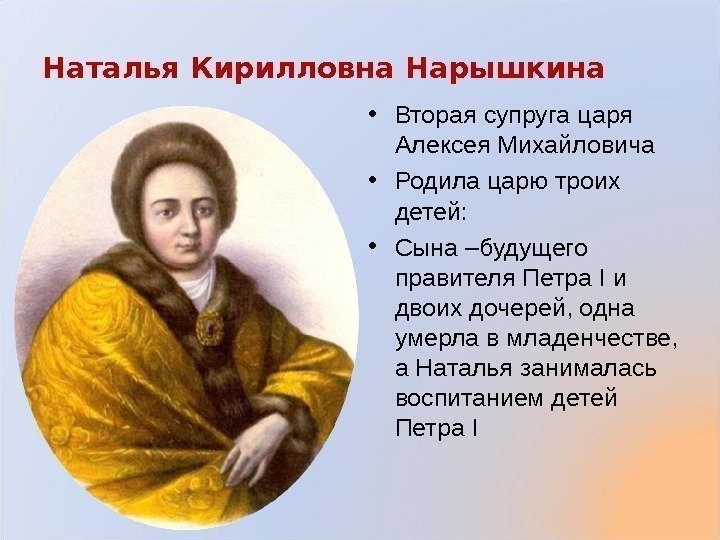 Наталья Кирилловна Нарышкина

• Вторая супруга царя Алексея Михайловича

• Родила царю троих детей:

• Сына –будущего правителя Петра I и двоих дочерей, одна умерла в младенчестве, а Наталья занималась воспитанием детей Петра I